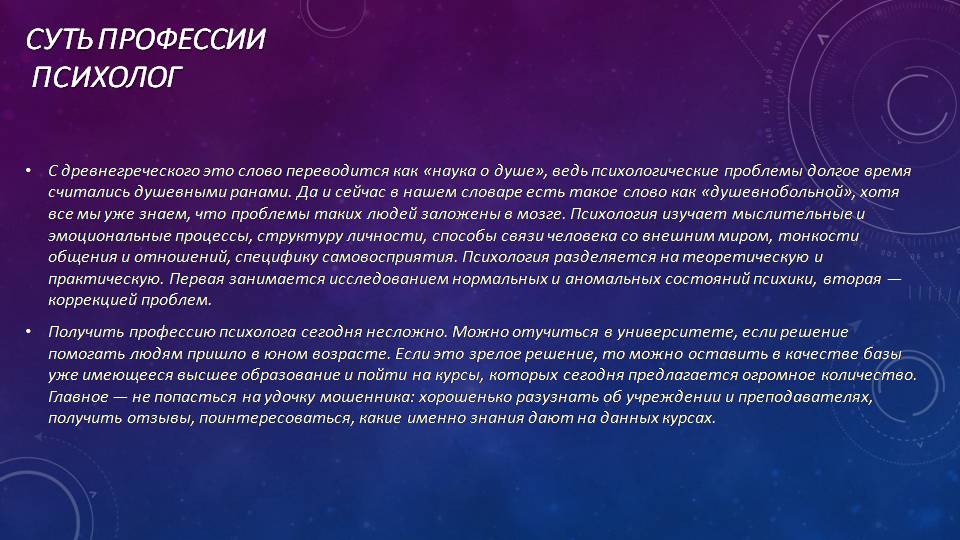 СУТЬ ПРОФЕССИИ
ПСИХОЛОГ

• С древнегреческого это слово переводится как «наука о душе», ведь психологические проблемы долгое время считались душевными ранами. Да и сейчас в нашем словаре есть такое слово как «душевнобольной», хотя все мы уже знаем, что проблемы таких людей заложены в мозге. Психология изучает мыслительные и эмоциональные процессы, структуру личности, способы связи человека со внешним миром, тонкости общения и отношений, специфику самовосприятия. Психология разделяется на теоретическую и практическую. Первая занимается исследованием нормальных и аномальных состояний психики, вторая — коррекцией проблем.

• Получить профессию психолога сегодня несложно. Можно отучиться в университете, если решение помогать людям пришло в юном возрасте. Если это зрелое решение, то можно оставить в качестве базы уже имеющееся высшее образование и пойти на курсы, которых сегодня предлагается огромное количество. Главное — не попасться на удочку мошенника: хорошенько разузнать об учреждении и преподавателях, получить отзывы, поинтересоваться, какие именно знания дают на данных курсах.